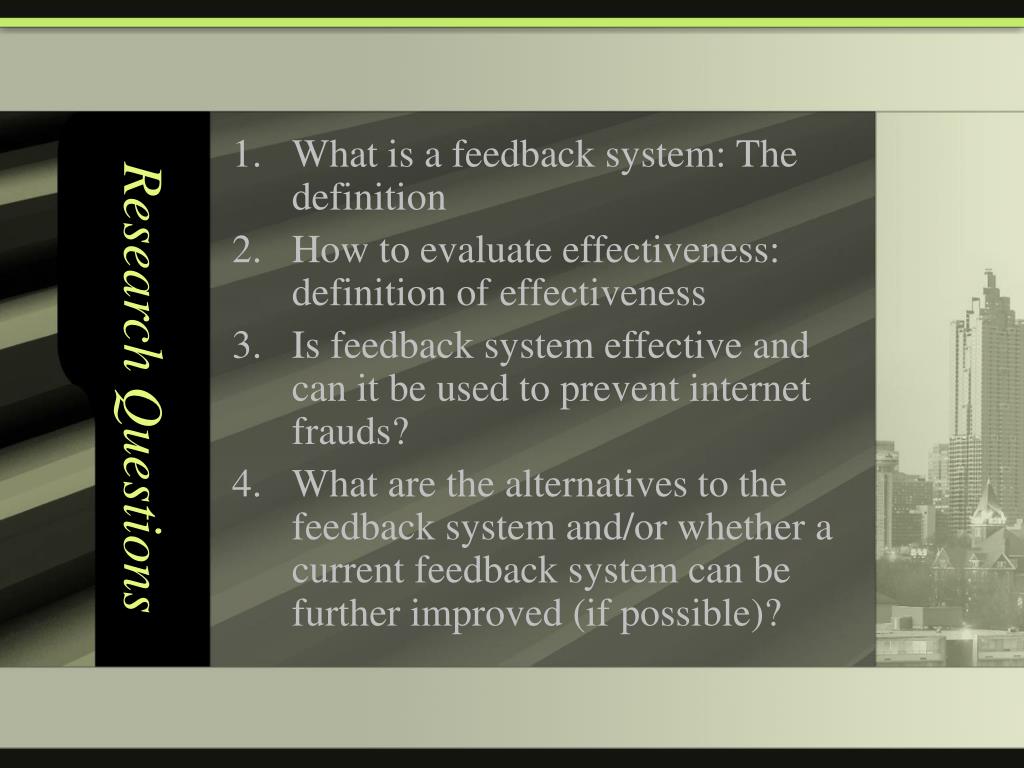 Research Questions

1. What is a feedback system: The definition
2. How to evaluate effectiveness: definition of effectiveness
3. Is feedback system effective and can it be used to prevent internet frauds?
4. What are the alternatives to the feedback system and/or whether a current feedback system can be further improved (if possible)?